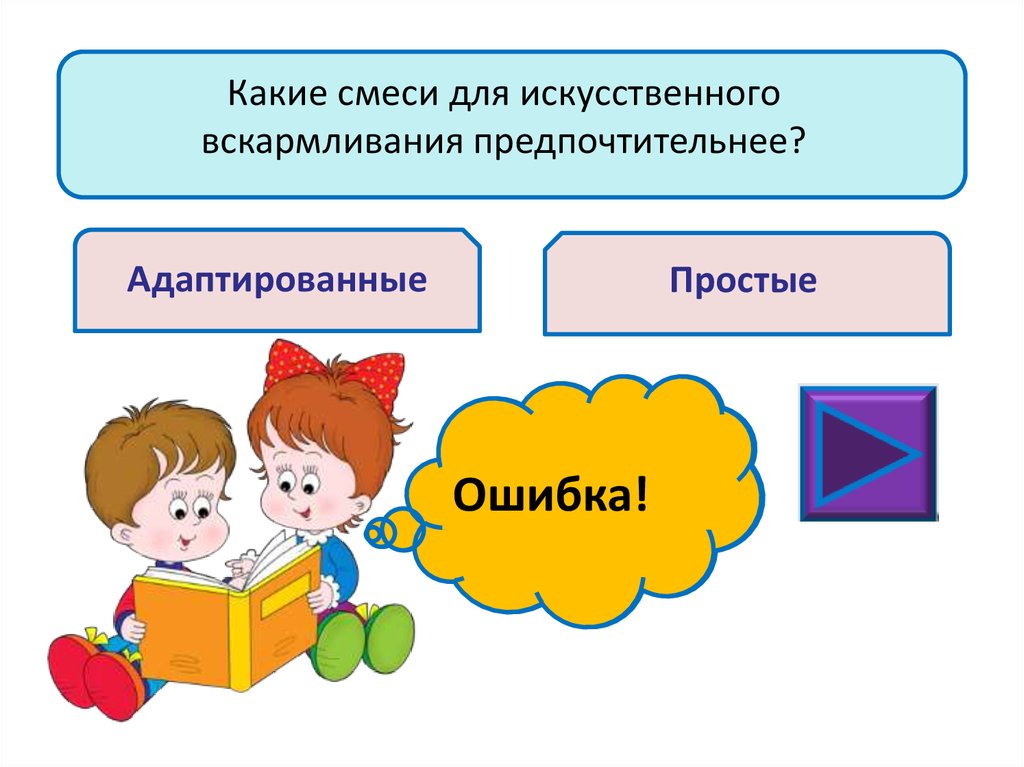 Какие смеси для искусственного вскармливания предпочтительнее?

Адаптированные

Простые

Ошибка!